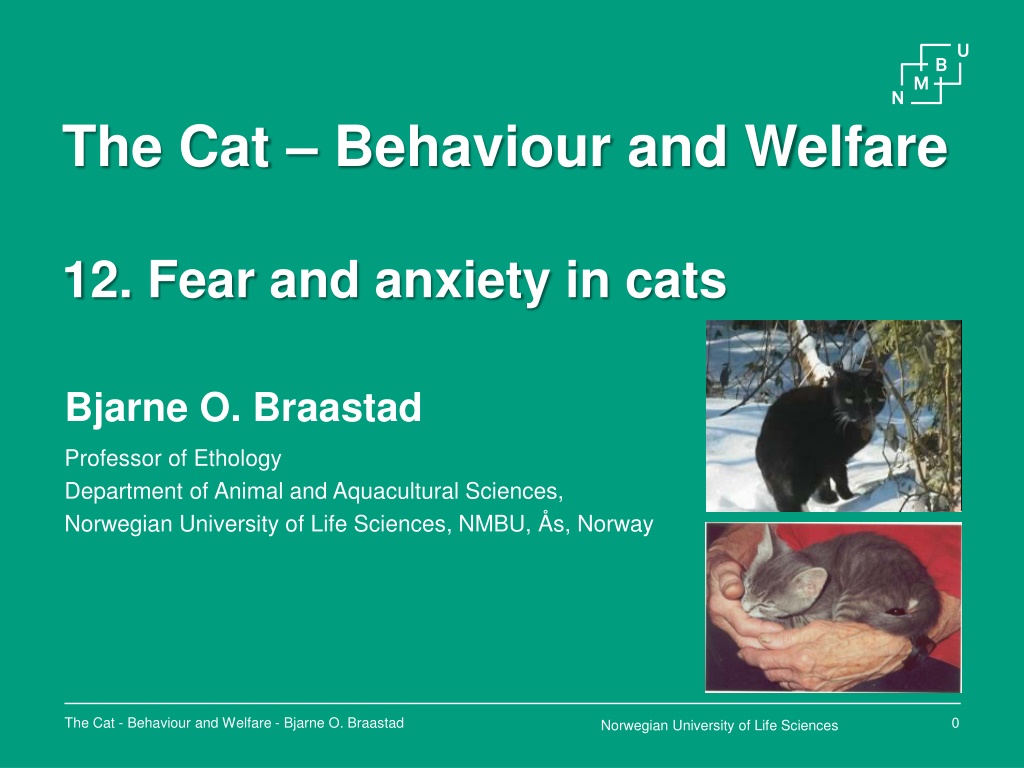 U
B
M
N

The Cat – Behaviour and Welfare

12. Fear and anxiety in cats

Bjarne O. Braastad

Professor of Ethology
Department of Animal and Aquacultural Sciences,
Norwegian University of Life Sciences, NMBU, Ås, Norway

The Cat - Behaviour and Welfare - Bjarne O. Braastad

Norwegian University of Life Sciences

0